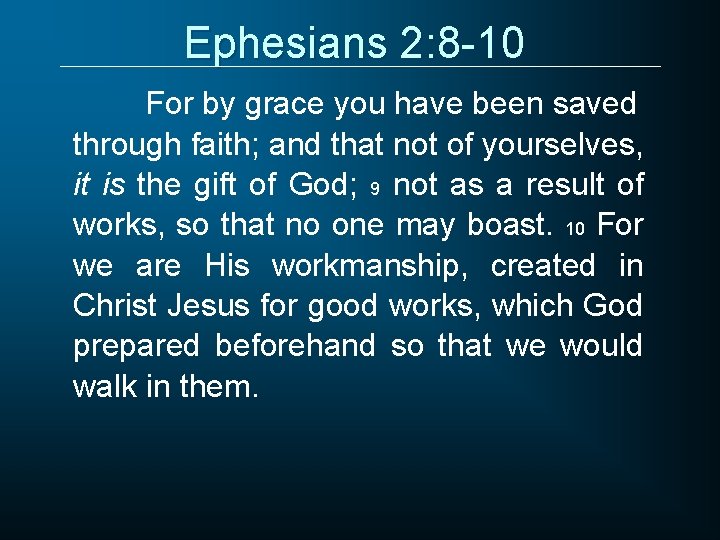 Ephesians 2:8-10

For by grace you have been saved through faith; and that not of yourselves, it is the gift of God; 9 not as a result of works, so that no one may boast. 10 For we are His workmanship, created in Christ Jesus for good works, which God prepared beforehand so that we would walk in them.